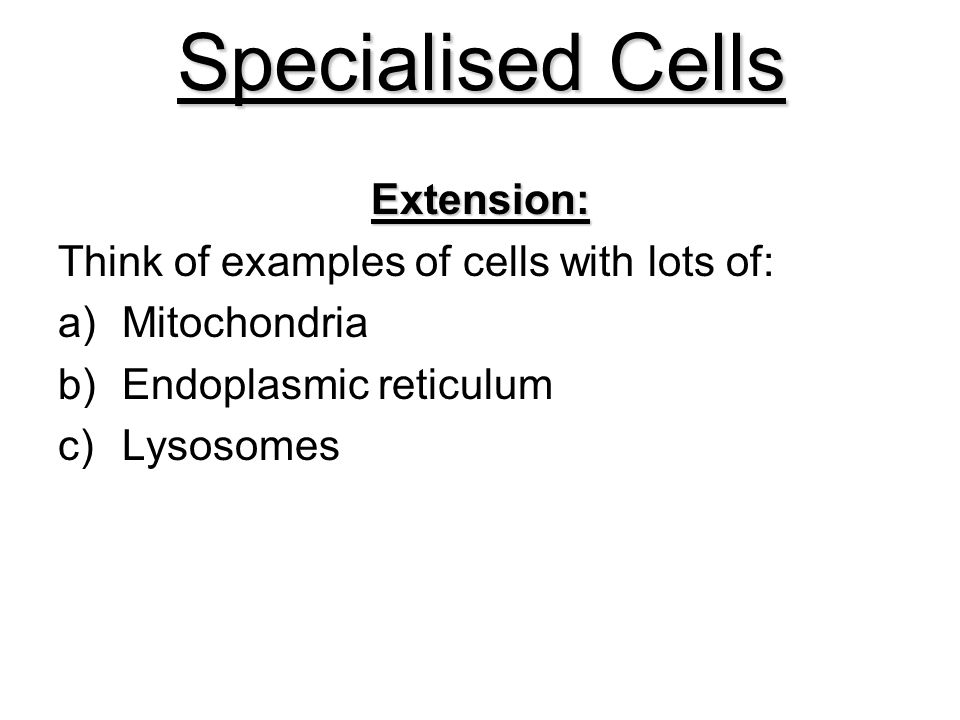 Specialised Cells

Extension:

Think of examples of cells with lots of:

a) Mitochondria

b) Endoplasmic reticulum

c) Lysosomes